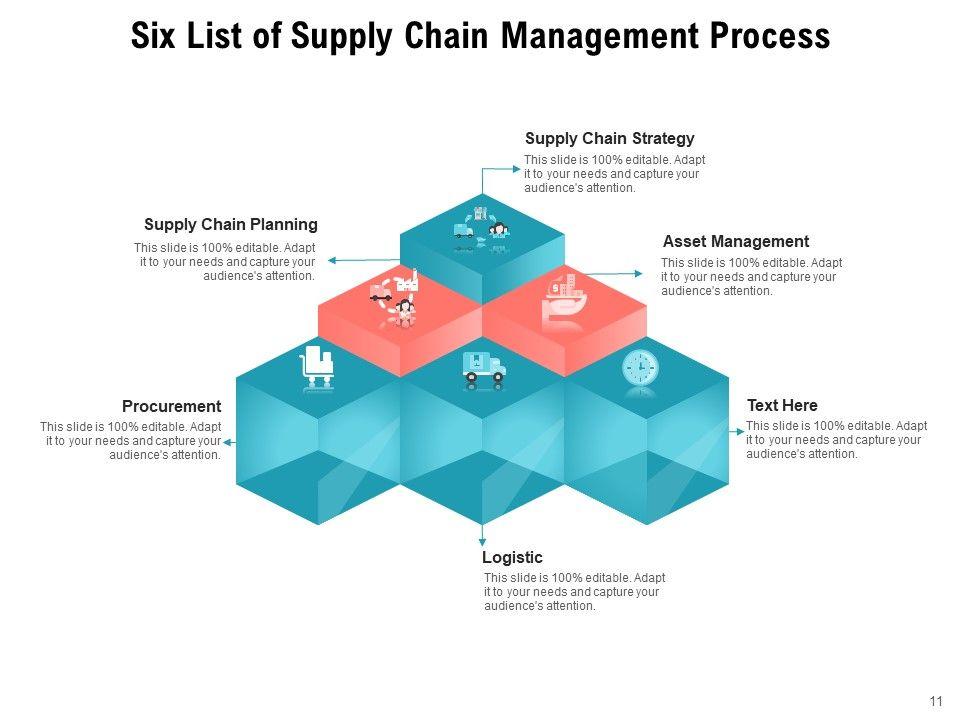 Six List of Supply Chain Management Process

Supply Chain Strategy
This slide is 100% editable. Adapt it to your needs and capture your audience's attention.

Supply Chain Planning
This slide is 100% editable. Adapt it to your needs and capture your audience's attention.

Asset Management
This slide is 100% editable. Adapt it to your needs and capture your audience's attention.

Procurement
This slide is 100% editable. Adapt it to your needs and capture your audience's attention.

Text Here
This slide is 100% editable. Adapt it to your needs and capture your audience's attention.

Logistic
This slide is 100% editable. Adapt it to your needs and capture your audience's attention.

11